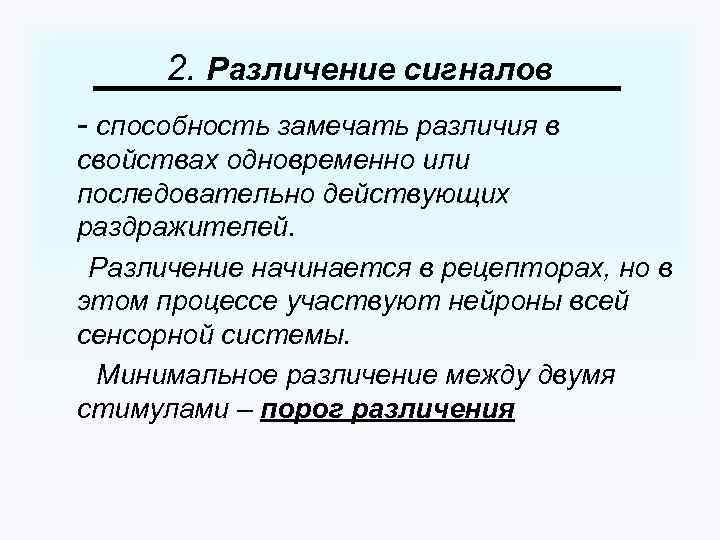 2. Различение сигналов

- способность замечать различия в свойствах одновременно или последовательно действующих раздражителей.

Различение начинается в рецепторах, но в этом процессе участвуют нейроны всей сенсорной системы.

Минимальное различение между двумя стимулами – порог различения